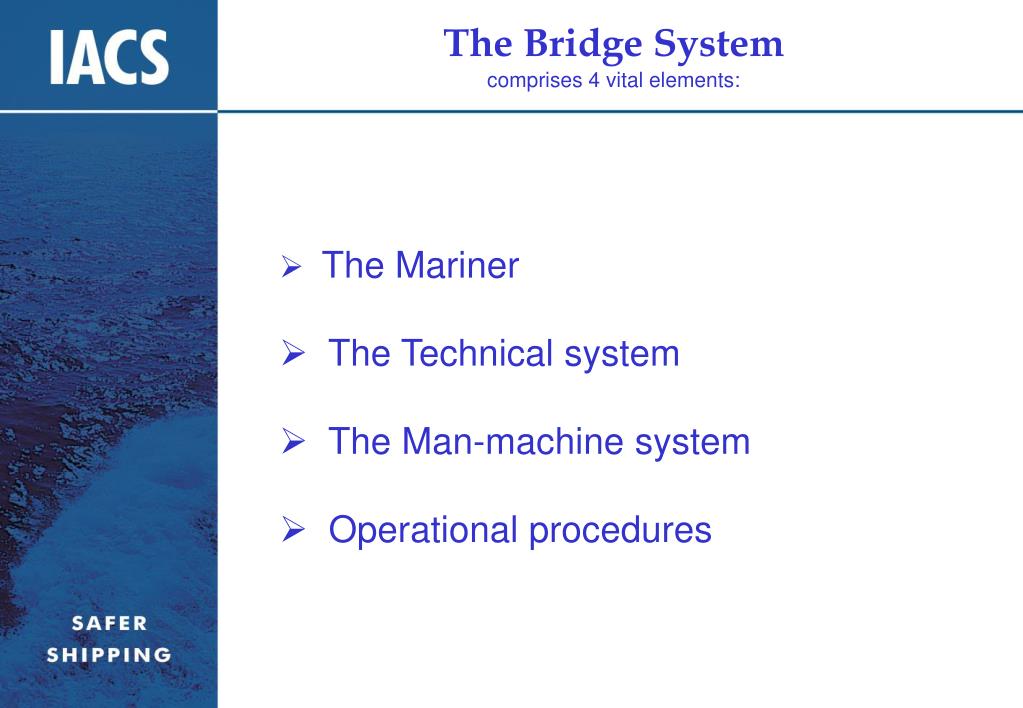 IACS

The Bridge System
comprises 4 vital elements:

➢ The Mariner

➢ The Technical system

➢ The Man-machine system

➢ Operational procedures

SAFER
SHIPPING